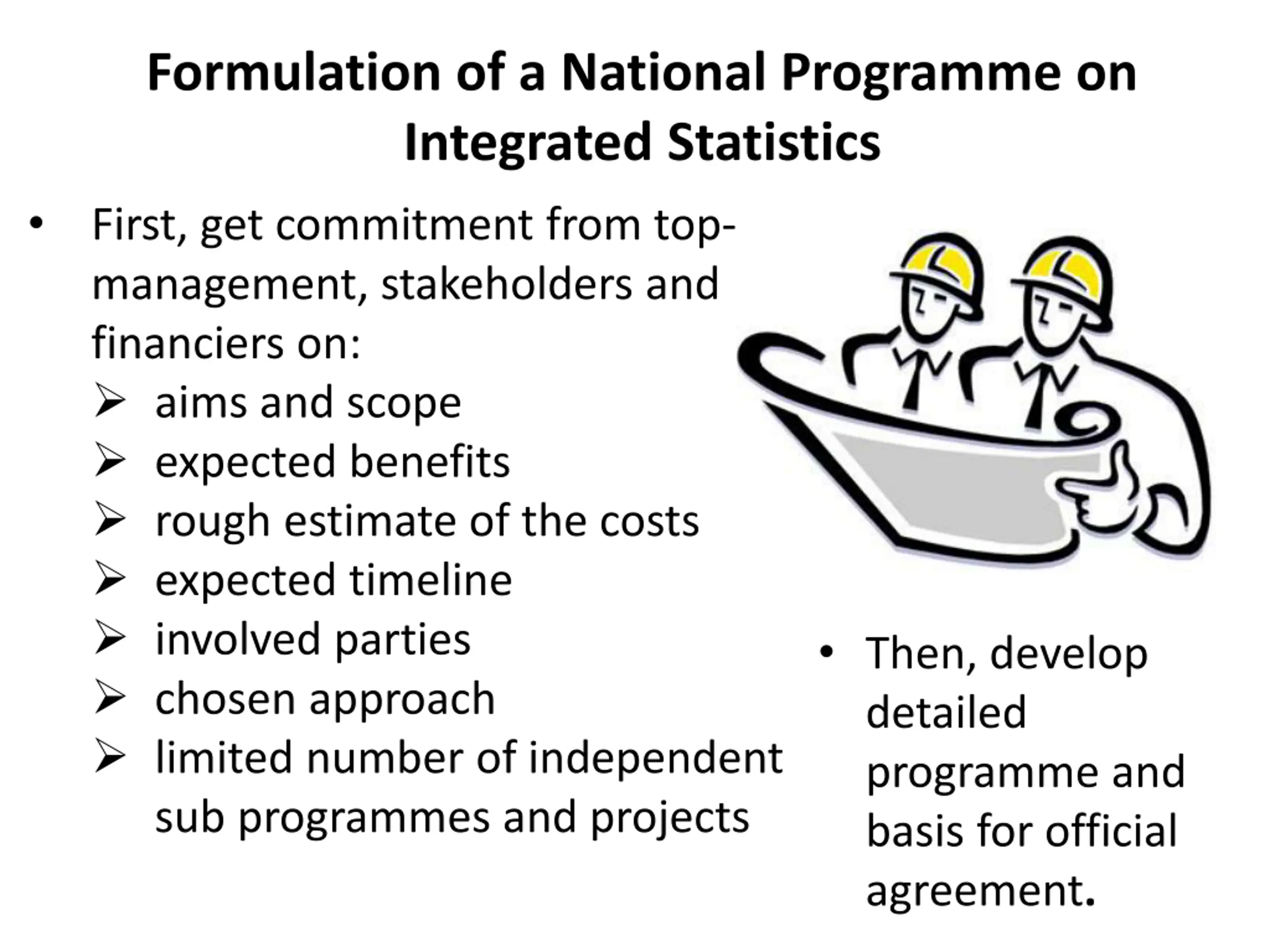 Formulation of a National Programme on Integrated Statistics

• First, get commitment from top-management, stakeholders and financiers on:
➢ aims and scope
➢ expected benefits
➢ rough estimate of the costs
➢ expected timeline
➢ involved parties
➢ chosen approach
➢ limited number of independent sub programmes and projects

• Then, develop detailed programme and basis for official agreement.